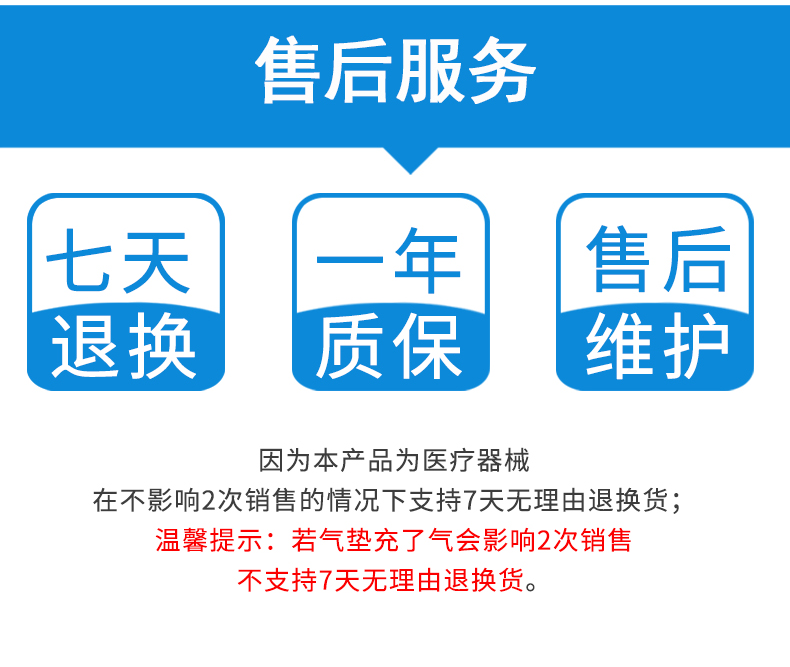 售后服务

七天
退换

一年
质保

售后
维护

因为本产品为医疗器械
在不影响2次销售的情况下支持7天无理由退换货；
温馨提示：若气垫充了气会影响2次销售
不支持7天无理由退换货。